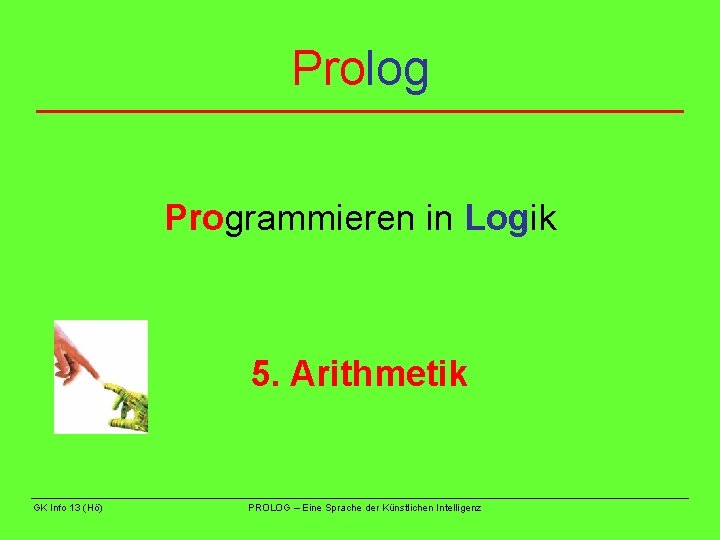 Prolog

Programmieren in Logik

5. Arithmetik

GK Info 13 (Hö)

PROLOG – Eine Sprache der Künstlichen Intelligenz